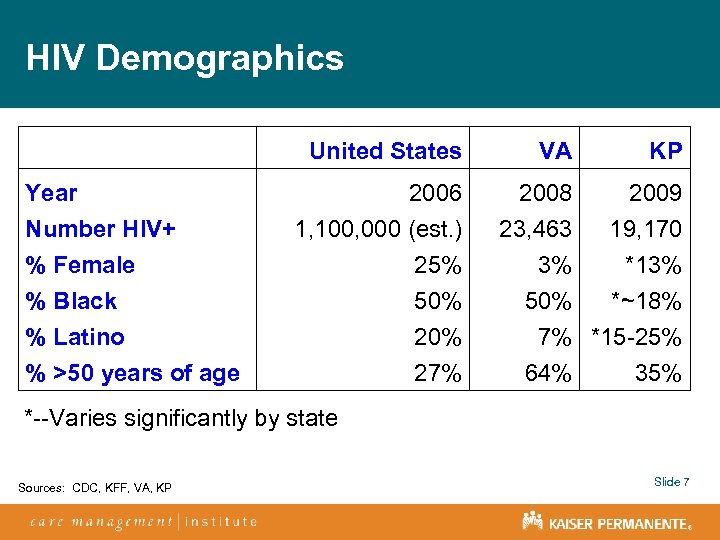 HIV Demographics

| | United States | VA | KP |
|---|---|---|---|
| Year | 2006 | 2008 | 2009 |
| Number HIV+ | 1,100,000 (est.) | 23,463 | 19,170 |
| % Female | 25% | 3% | *13% |
| % Black | 50% | 50% | *~18% |
| % Latino | 20% | 7% | *15-25% |
| % >50 years of age | 27% | 64% | 35% |

*--Varies significantly by state

Sources: CDC, KFF, VA, KP

Slide 7

care management | institute

KAISER PERMANENTE®